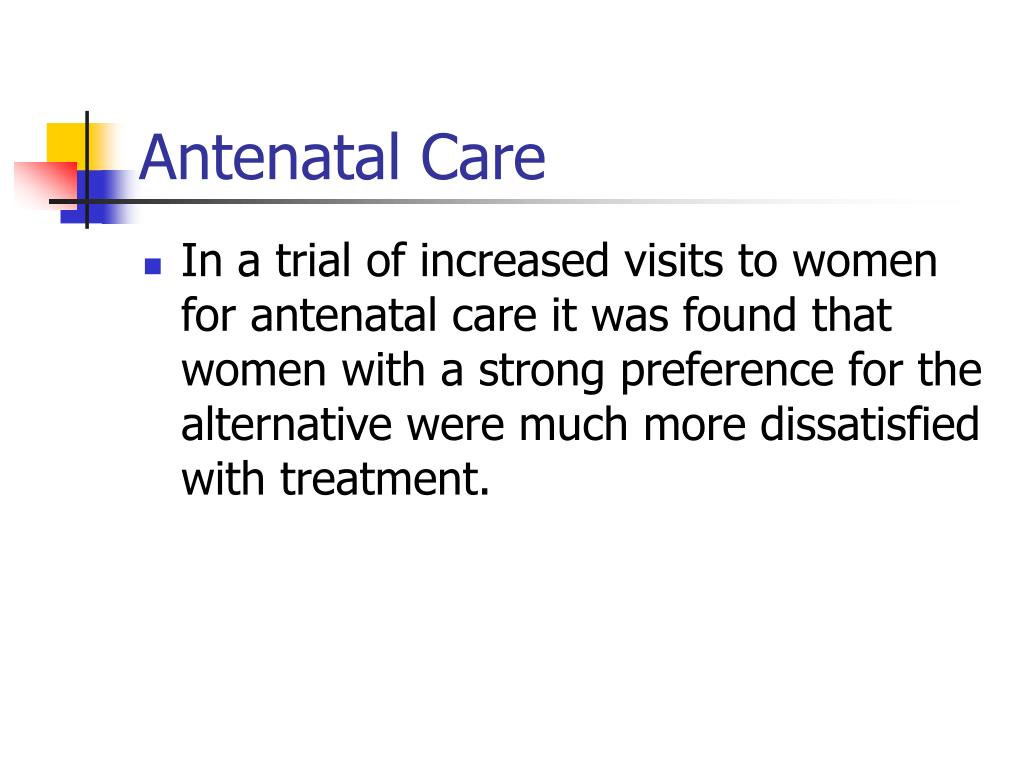 Antenatal Care

In a trial of increased visits to women for antenatal care it was found that women with a strong preference for the alternative were much more dissatisfied with treatment.